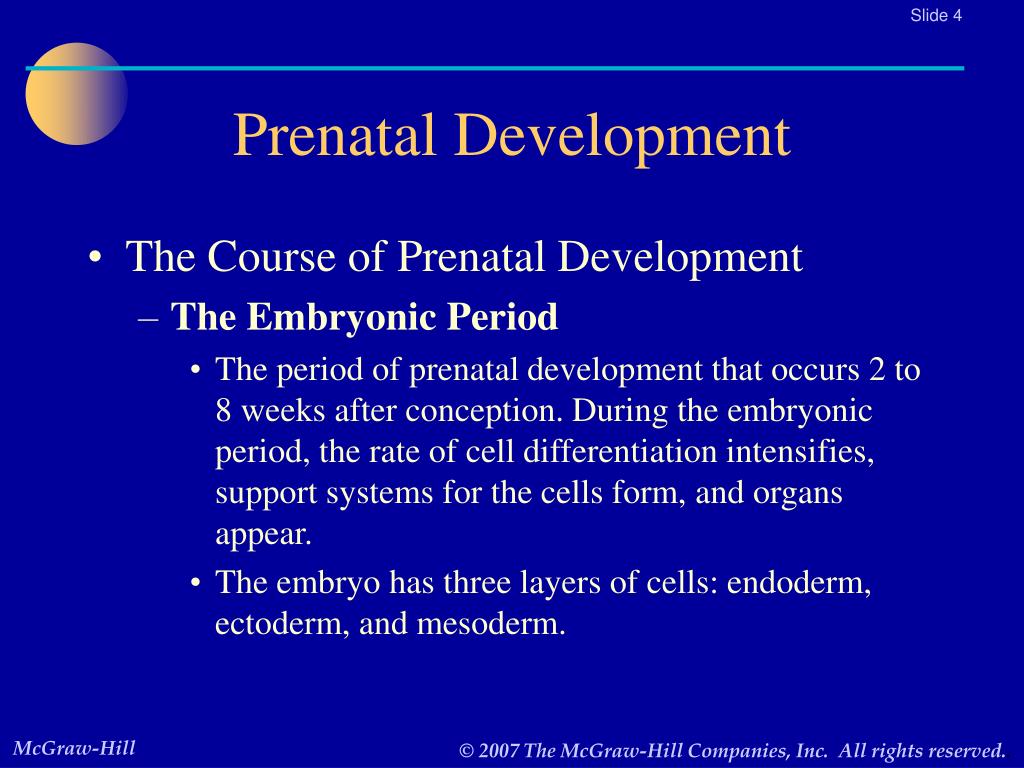 Slide 4

Prenatal Development

• The Course of Prenatal Development
– The Embryonic Period
• The period of prenatal development that occurs 2 to 8 weeks after conception. During the embryonic period, the rate of cell differentiation intensifies, support systems for the cells form, and organs appear.
• The embryo has three layers of cells: endoderm, ectoderm, and mesoderm.

McGraw-Hill

© 2007 The McGraw-Hill Companies, Inc. All rights reserved.